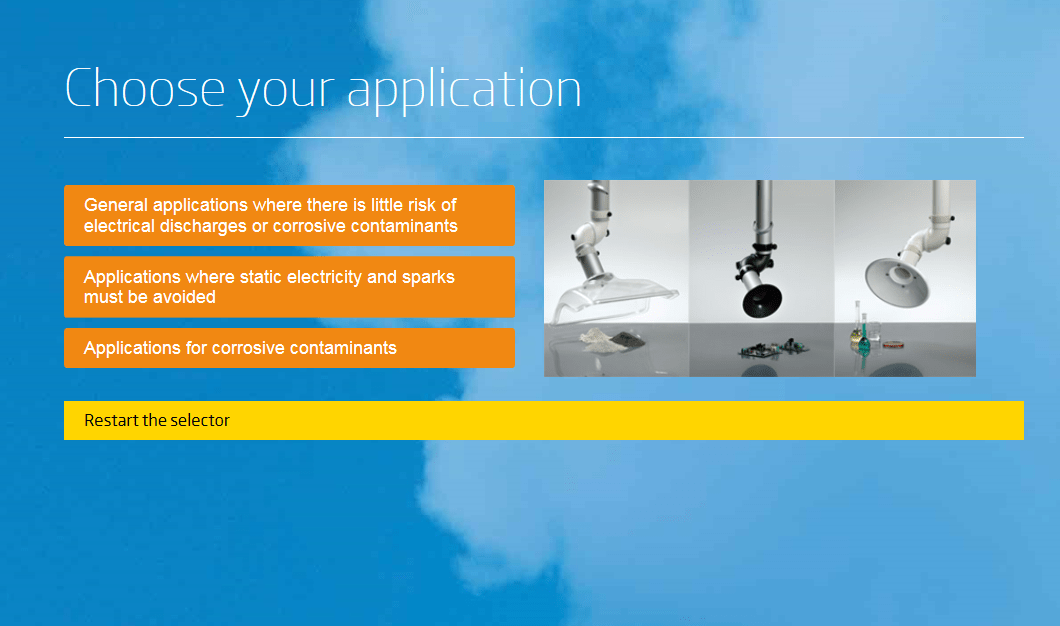 Choose your application

General applications where there is little risk of electrical discharges or corrosive contaminants

Applications where static electricity and sparks must be avoided

Applications for corrosive contaminants

Restart the selector